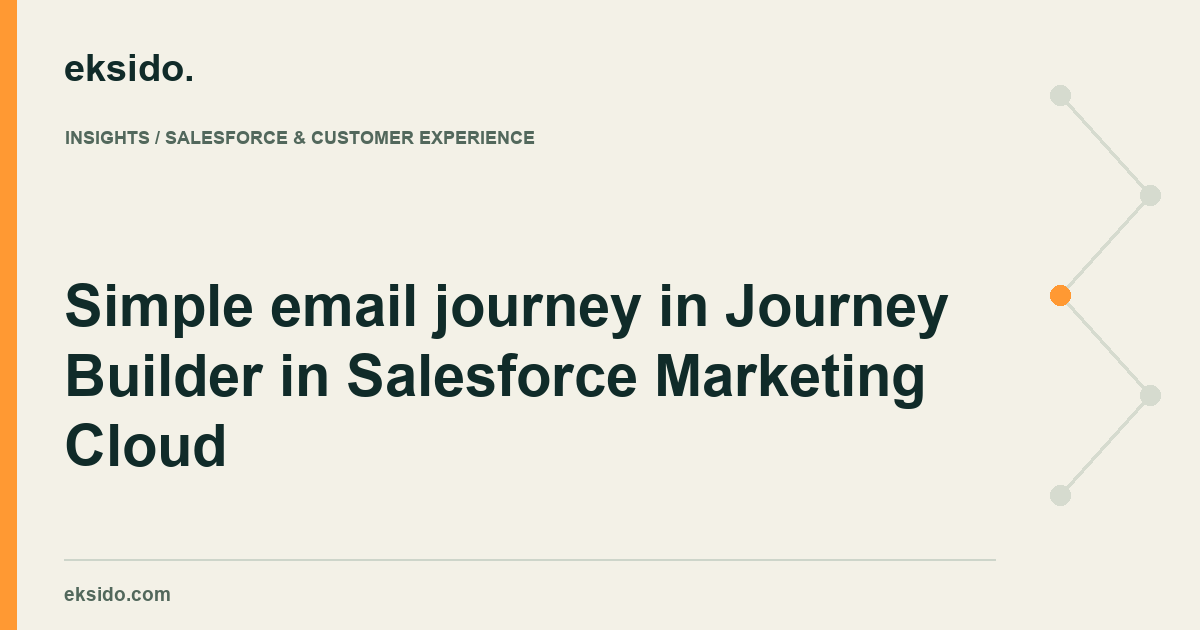 eksido.

INSIGHTS / SALESFORCE & CUSTOMER EXPERIENCE

Simple email journey in Journey Builder in Salesforce Marketing Cloud

eksido.com